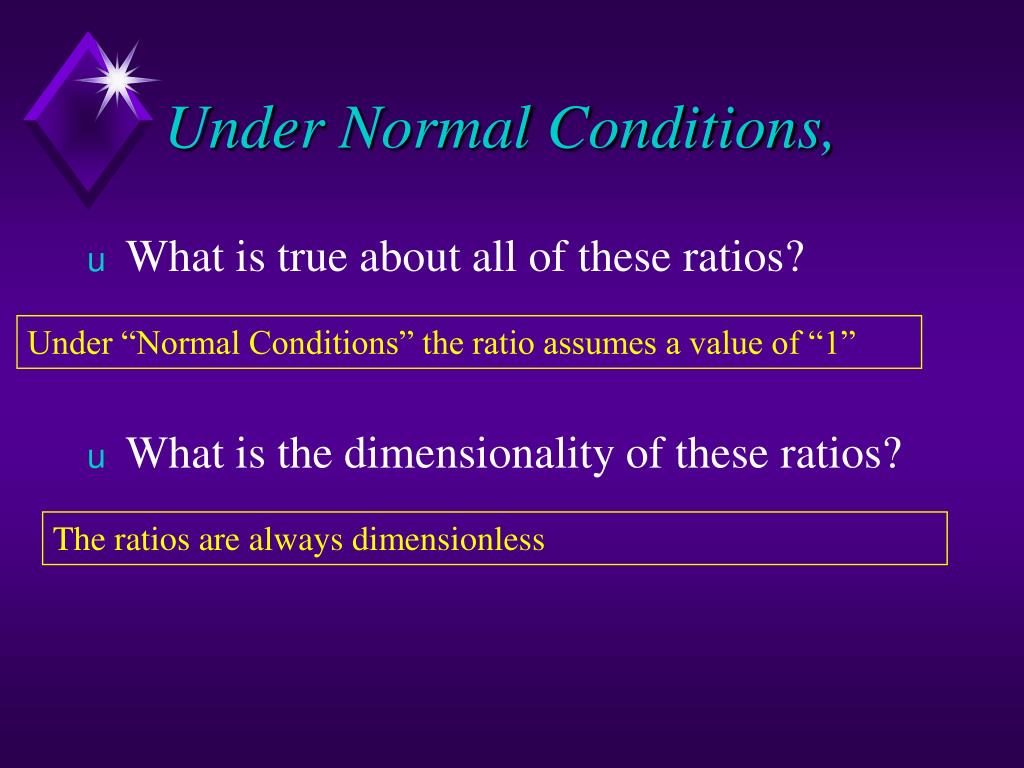 Under Normal Conditions,

u What is true about all of these ratios?

Under “Normal Conditions” the ratio assumes a value of “1”

u What is the dimensionality of these ratios?

The ratios are always dimensionless